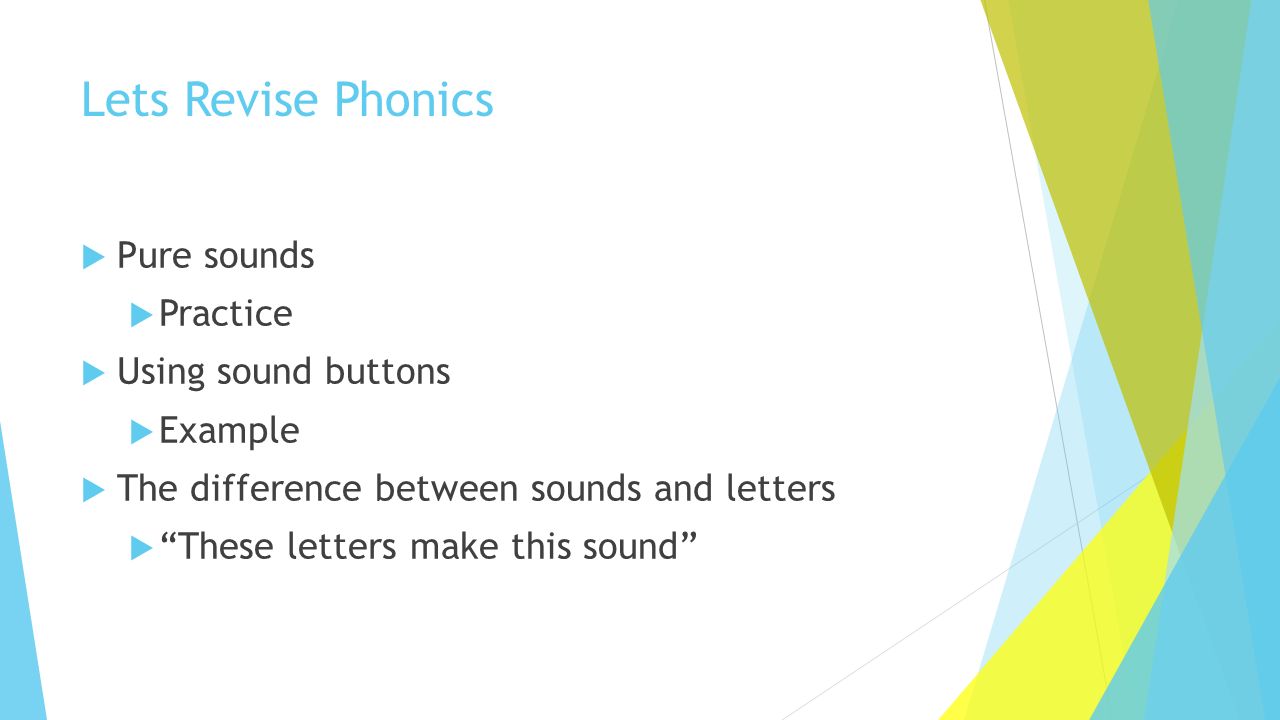 Lets Revise Phonics

Pure sounds

Practice

Using sound buttons

Example

The difference between sounds and letters

“These letters make this sound”